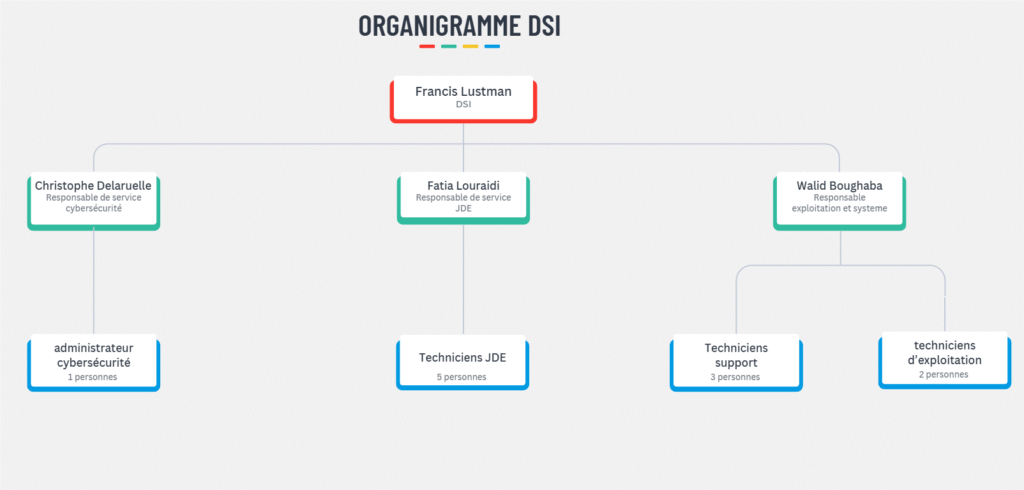 ORGANIGRAMME DSI

Francis Lustman
DSI

Christophe Delaruelle
Responsable de service cybersécurité

Fatia Louraidi
Responsable de service JDE

Walid Boughaba
Responsable exploitation et systeme

administrateur cybersécurité
1 personnes

Techniciens JDE
5 personnes

Techniciens support
3 personnes

techniciens d'exploitation
2 personnes